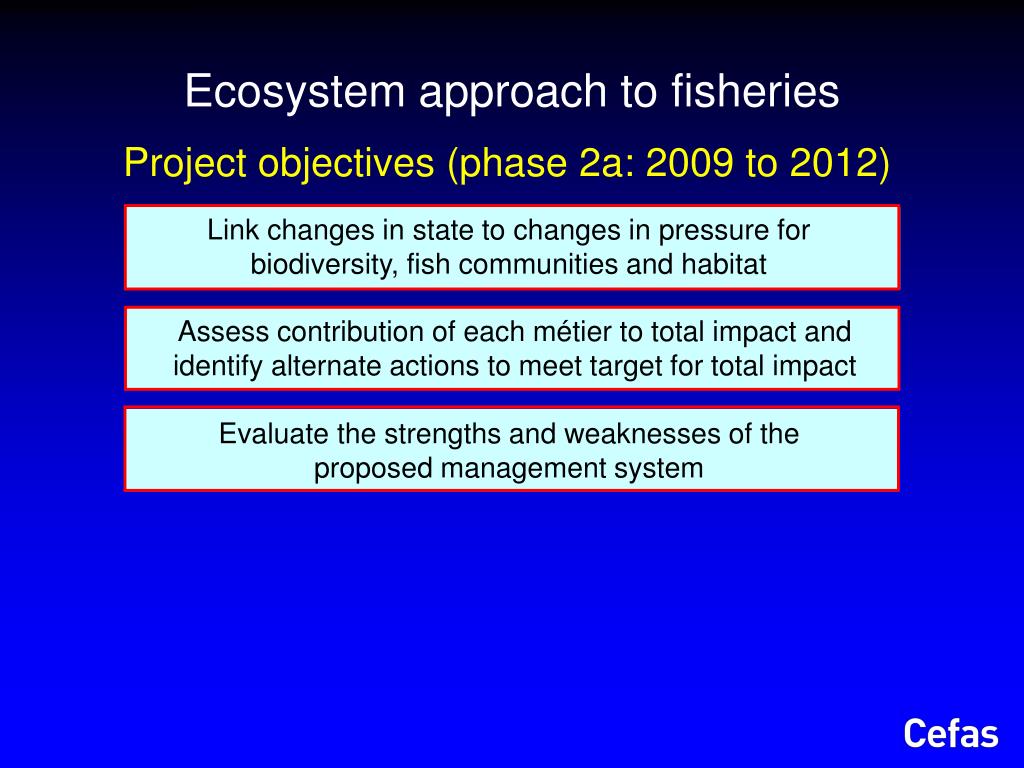 Ecosystem approach to fisheries

Project objectives (phase 2a: 2009 to 2012)

Link changes in state to changes in pressure for biodiversity, fish communities and habitat

Assess contribution of each métier to total impact and identify alternate actions to meet target for total impact

Evaluate the strengths and weaknesses of the proposed management system

Cefas